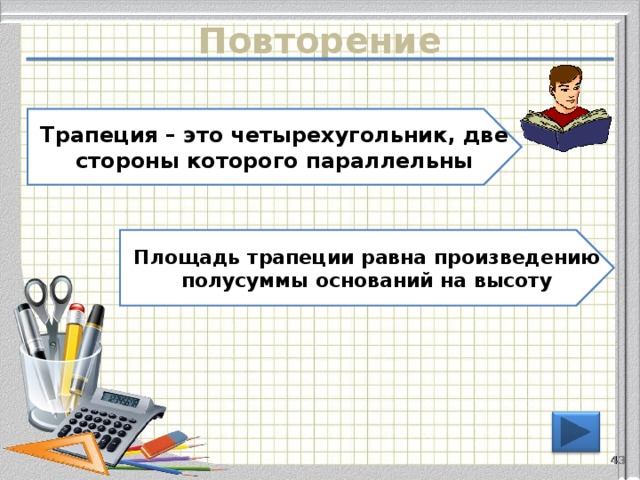 Повторение

Трапеция – это четырехугольник, две стороны которого параллельны

Площадь трапеции равна произведению полусуммы оснований на высоту

43